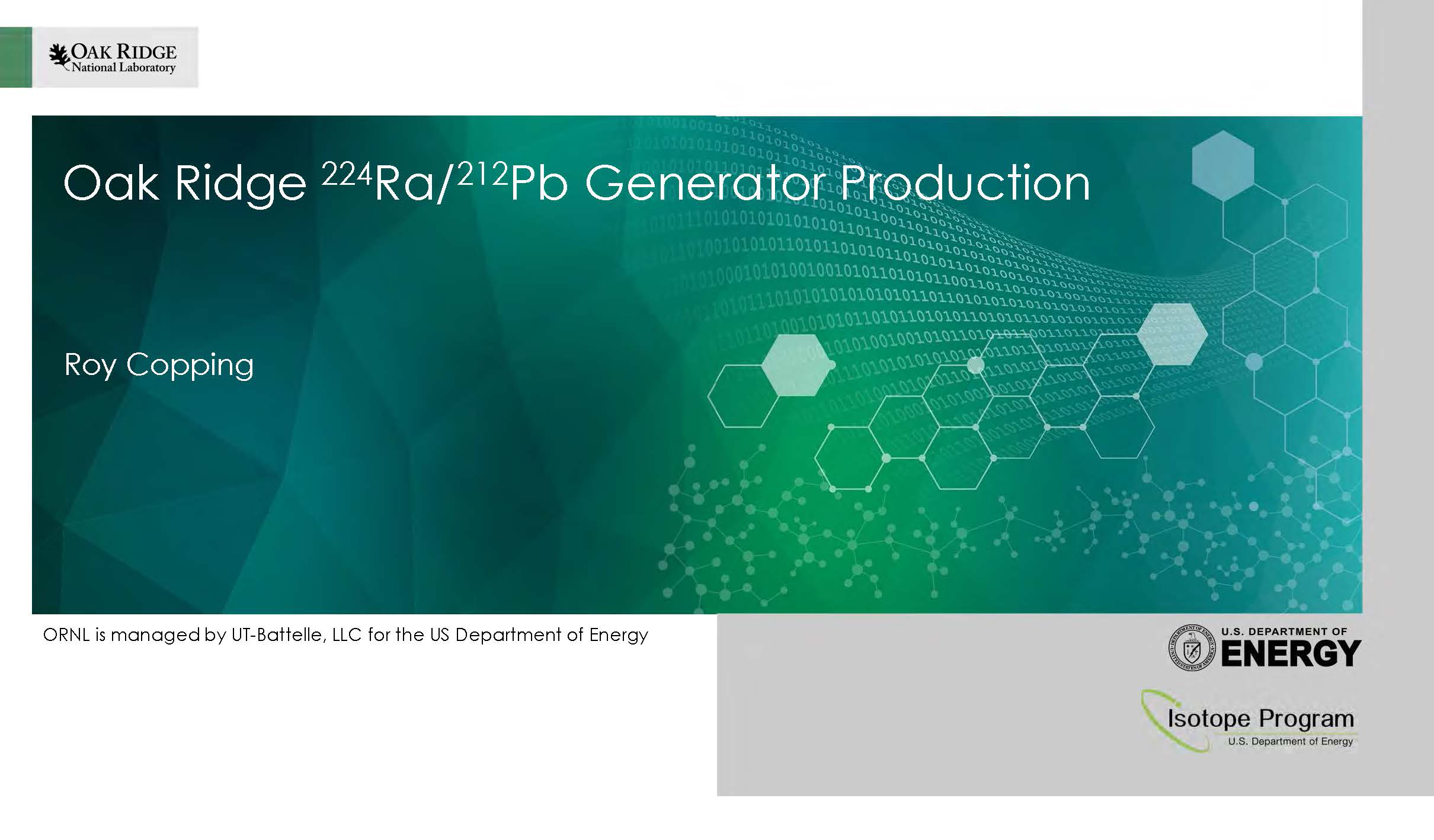 OAK RIDGE
National Laboratory

Oak Ridge $^{224}$Ra/$^{212}$Pb Generator Production

Roy Copping

ORNL is managed by UT-Battelle, LLC for the US Department of Energy

U.S. DEPARTMENT OF
ENERGY

Isotope Program
U.S. Department of Energy